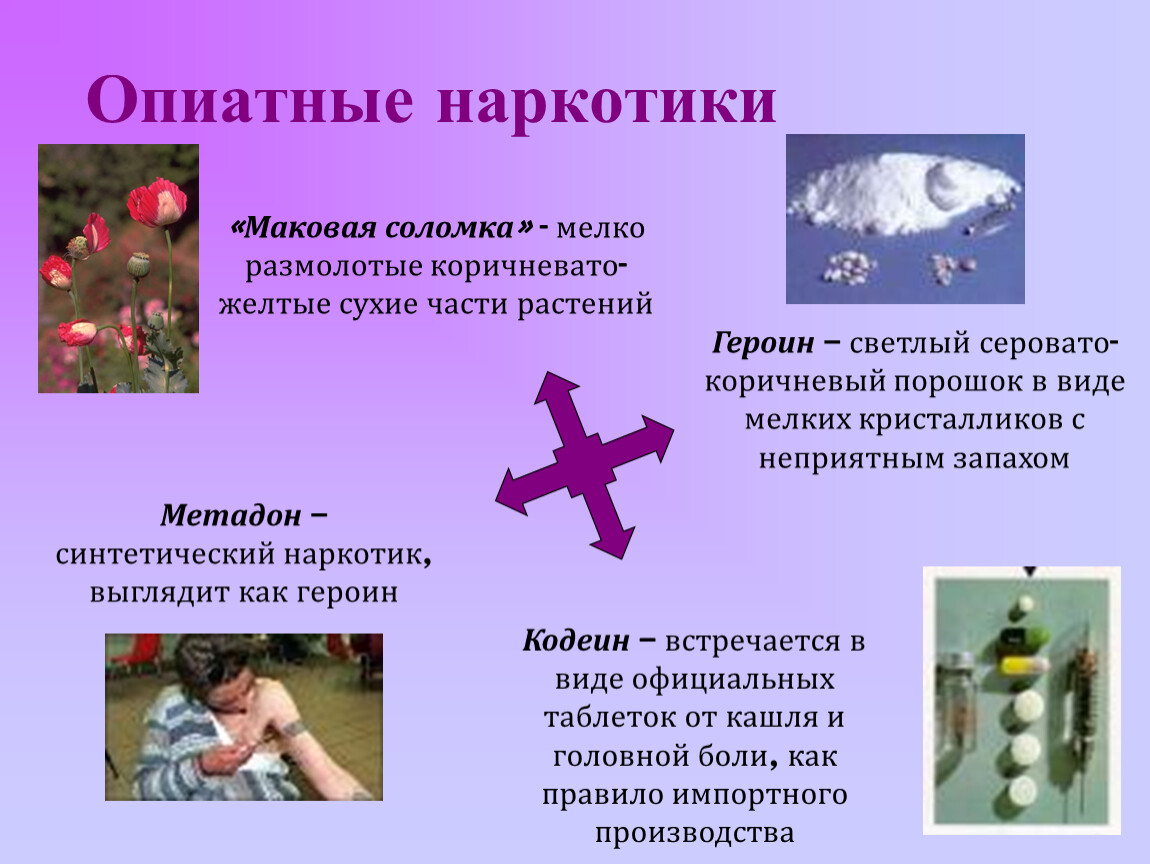 Опиатные наркотики

«Маковая соломка» - мелко размолотые коричневато-желтые сухие части растений

Героин – светлый серовато-коричневый порошок в виде мелких кристалликов с неприятным запахом

Метадон – синтетический наркотик, выглядит как героин

Кодеин – встречается в виде официальных таблеток от кашля и головной боли, как правило импортного производства